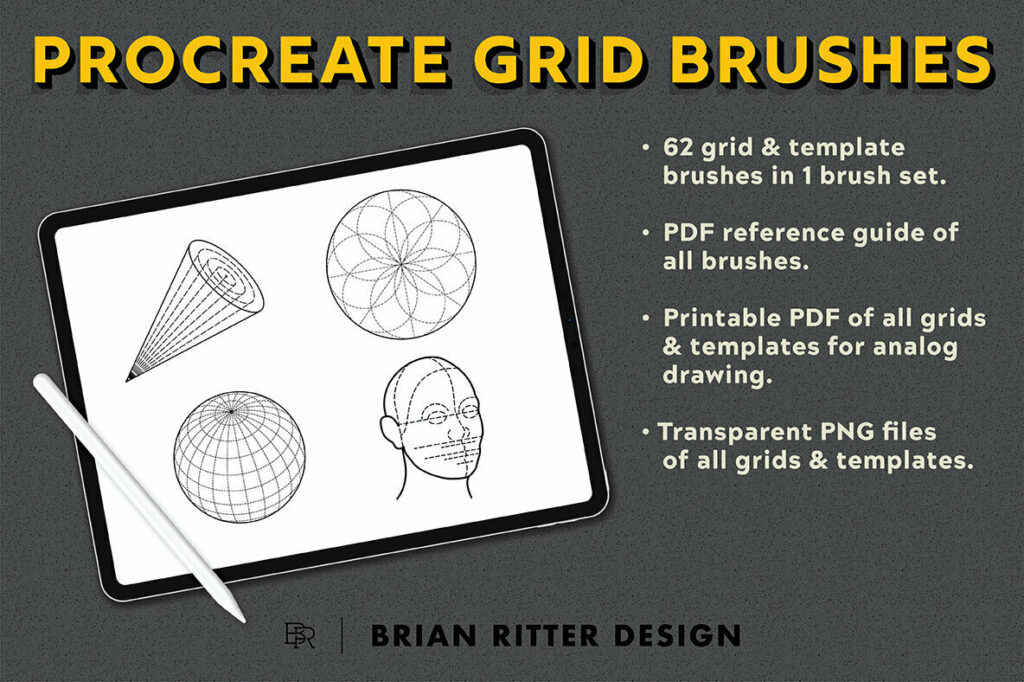 PROCREATE GRID BRUSHES

• 62 grid & template brushes in 1 brush set.

• PDF reference guide of all brushes.

• Printable PDF of all grids & templates for analog drawing.

• Transparent PNG files of all grids & templates.

BR | BRIAN RITTER DESIGN